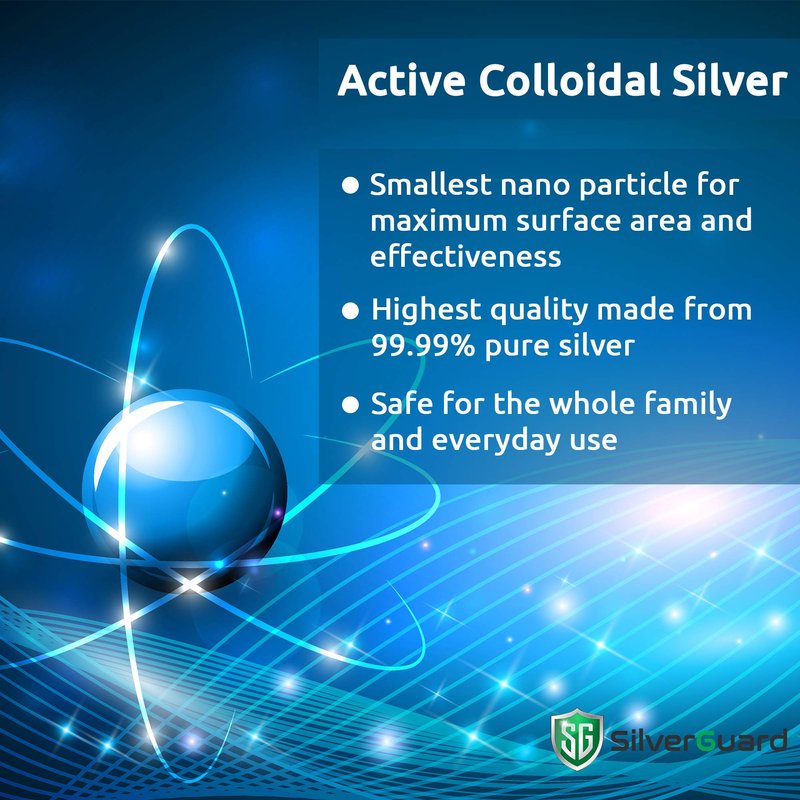 Active Colloidal Silver

● Smallest nano particle for maximum surface area and effectiveness

● Highest quality made from 99.99% pure silver

● Safe for the whole family and everyday use

SG SilverGuard